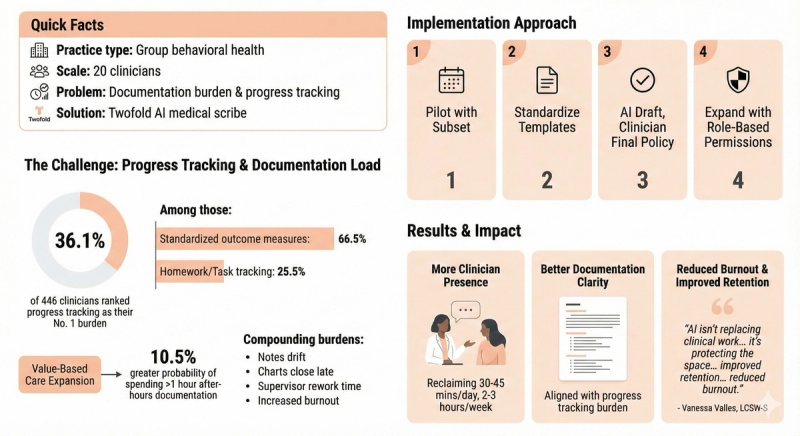 Quick Facts

Practice type: Group behavioral health

Scale: 20 clinicians

Problem: Documentation burden & progress tracking

Twofold

Solution: Twofold AI medical scribe

The Challenge: Progress Tracking & Documentation Load

36.1%

of 446 clinicians ranked progress tracking as their No. 1 burden

Among those:

Standardized outcome measures: 66.5%

Homework/Task tracking: 25.5%

Value-Based Care Expansion

10.5%

greater probability of spending >1 hour after-hours documentation

Compounding burdens:

- Notes drift
- Charts close late
- Supervisor rework time
- Increased burnout

Implementation Approach

1

Pilot with Subset

1

2

Standardize Templates

2

3

AI Draft, Clinician Final Policy

3

4

Expand with Role-Based Permissions

4

Results & Impact

More Clinician Presence

Reclaiming 30-45 mins/day, 2-3 hours/week

Better Documentation Clarity

Aligned with progress tracking burden

Reduced Burnout & Improved Retention

"AI isn't replacing clinical work... it's protecting the space... improved retention... reduced burnout."

- Vanessa Valles, LCSW-S